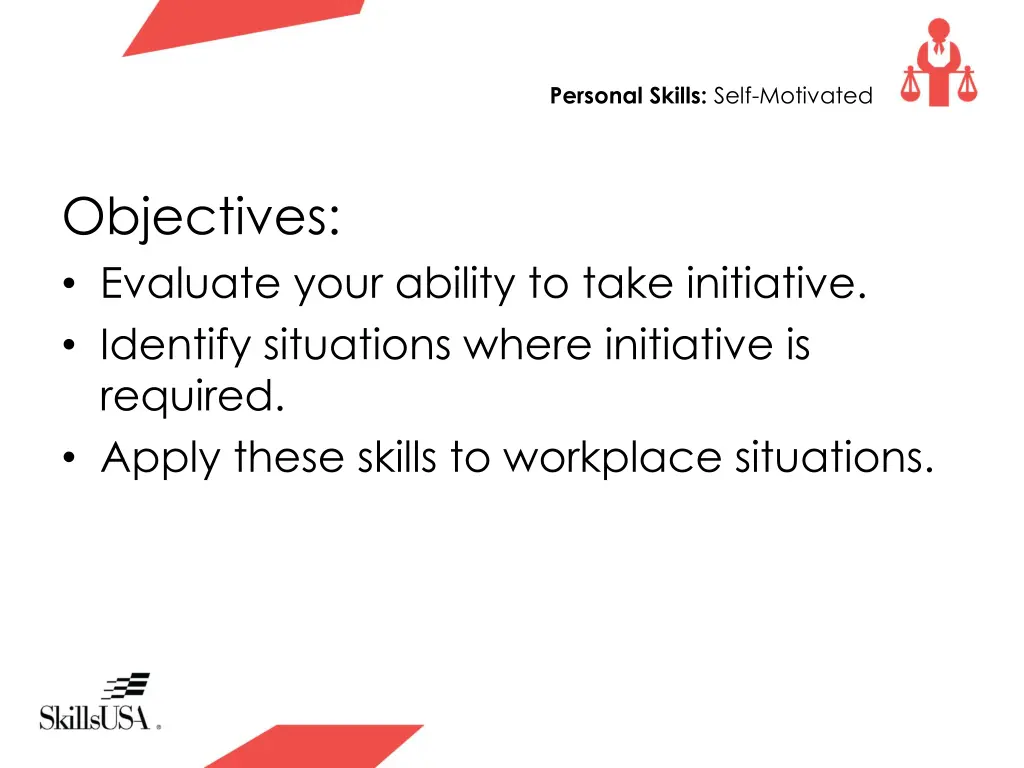 Personal Skills: Self-Motivated

Objectives:
• Evaluate your ability to take initiative.
• Identify situations where initiative is required.
• Apply these skills to workplace situations.

SkillsUSA.